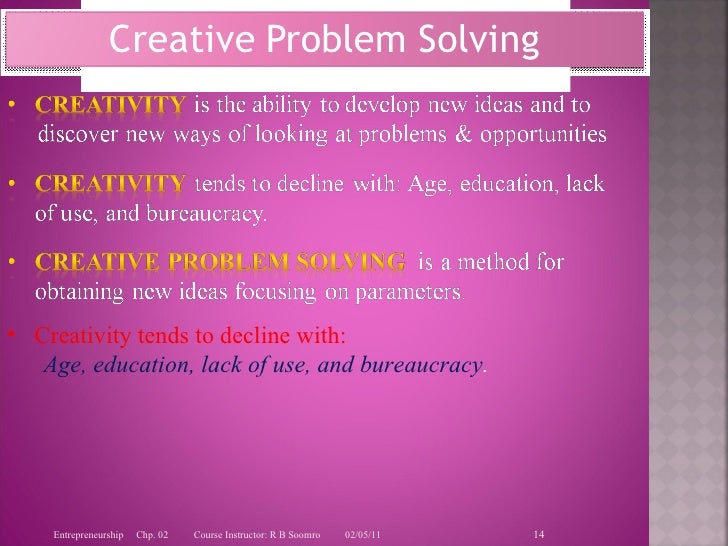 Creative Problem Solving

• CREATIVITY is the ability to develop new ideas and to discover new ways of looking at problems & opportunities

• CREATIVITY tends to decline with: Age, education, lack of use, and bureaucracy.

• CREATIVE PROBLEM SOLVING is a method for obtaining new ideas focusing on parameters.

• Creativity tends to decline with:
Age, education, lack of use, and bureaucracy.

Entrepreneurship Chp. 02 Course Instructor: R B Soomro 02/05/11 14